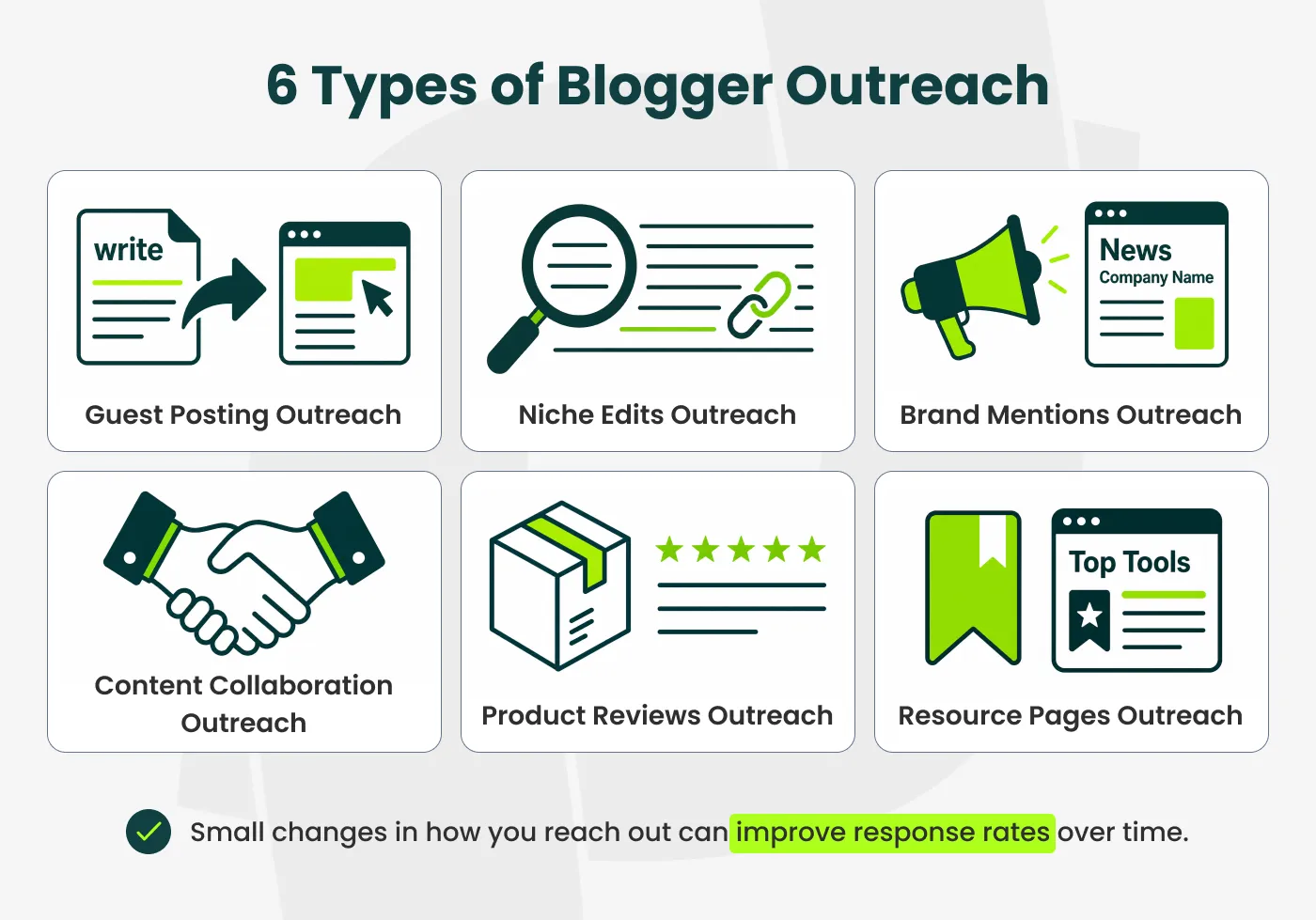 6 Types of Blogger Outreach

write

Guest Posting Outreach

Niche Edits Outreach

News
Company Name

Brand Mentions Outreach

Content Collaboration Outreach

Product Reviews Outreach

Top Tools

Resource Pages Outreach

Small changes in how you reach out can improve response rates over time.